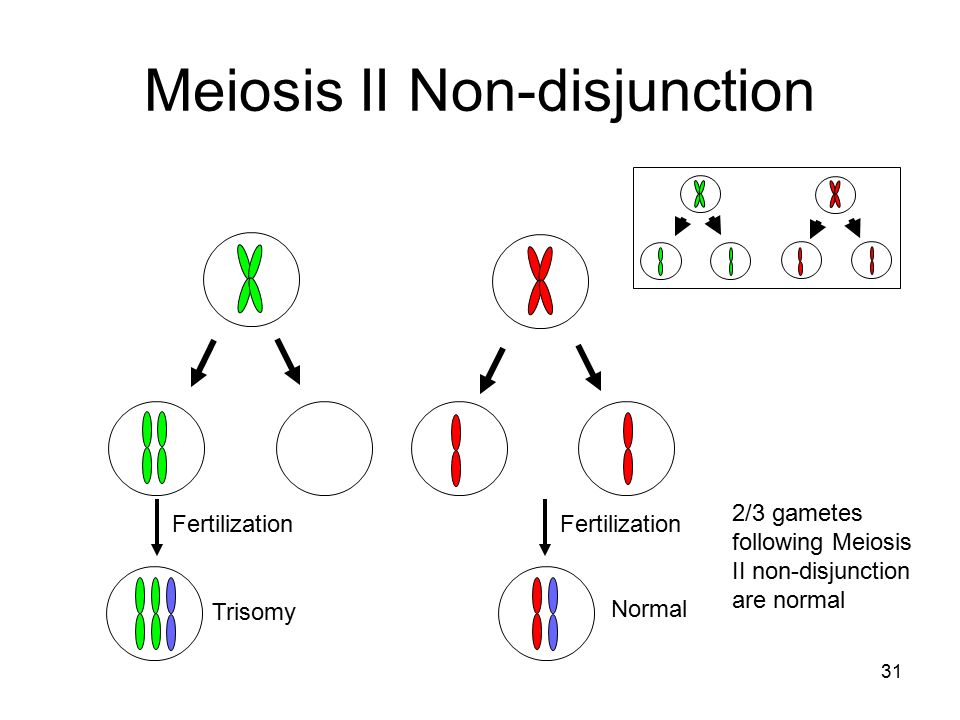 Meiosis II Non-disjunction

Fertilization

Trisomy

Fertilization

Normal

2/3 gametes following Meiosis II non-disjunction are normal

31